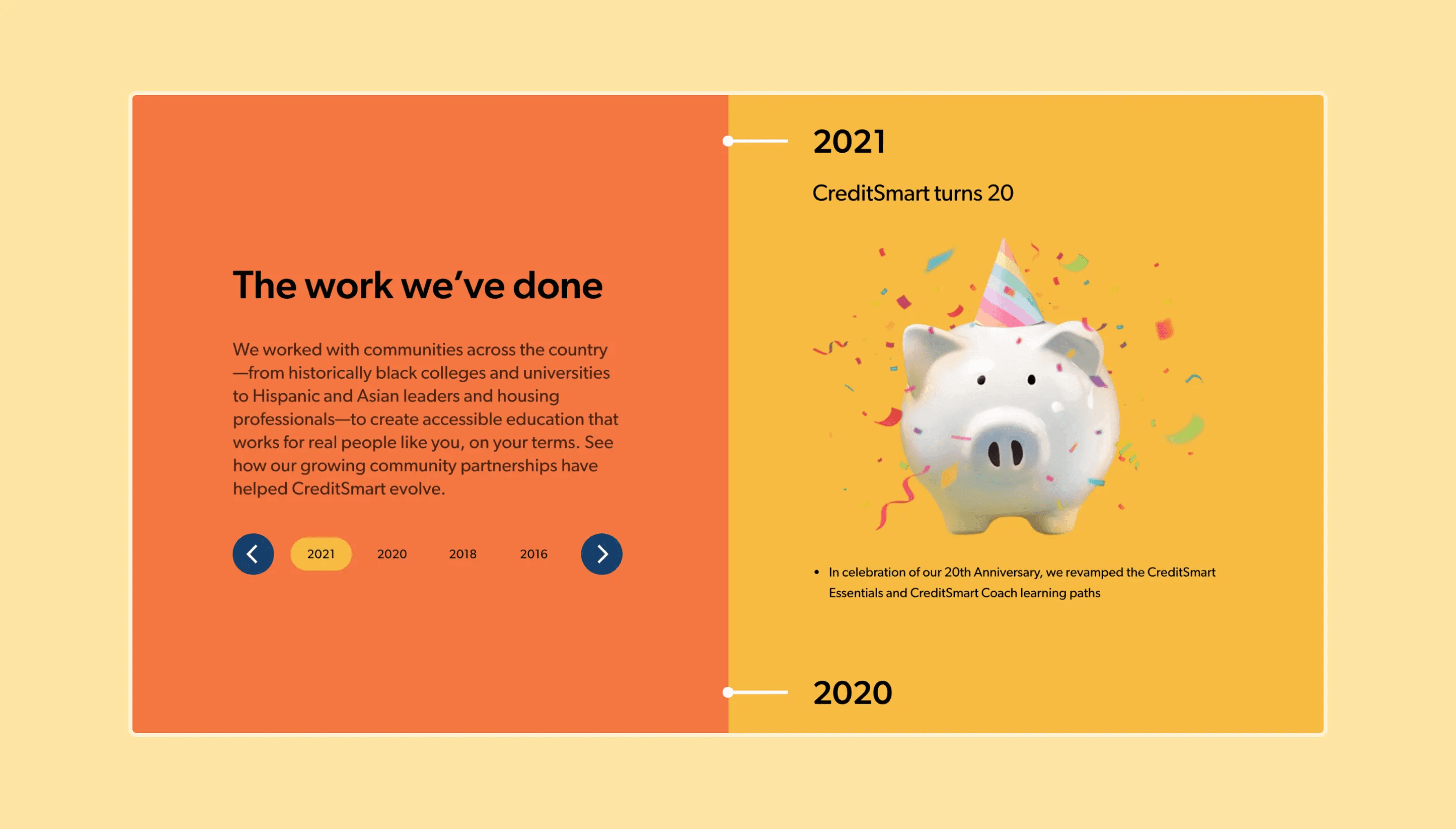 The work we've done

We worked with communities across the country—from historically black colleges and universities to Hispanic and Asian leaders and housing professionals—to create accessible education that works for real people like you, on your terms. See how our growing community partnerships have helped CreditSmart evolve.

2021 2020 2018 2016

2021

CreditSmart turns 20

• In celebration of our 20th Anniversary, we revamped the CreditSmart Essentials and CreditSmart Coach learning paths

2020